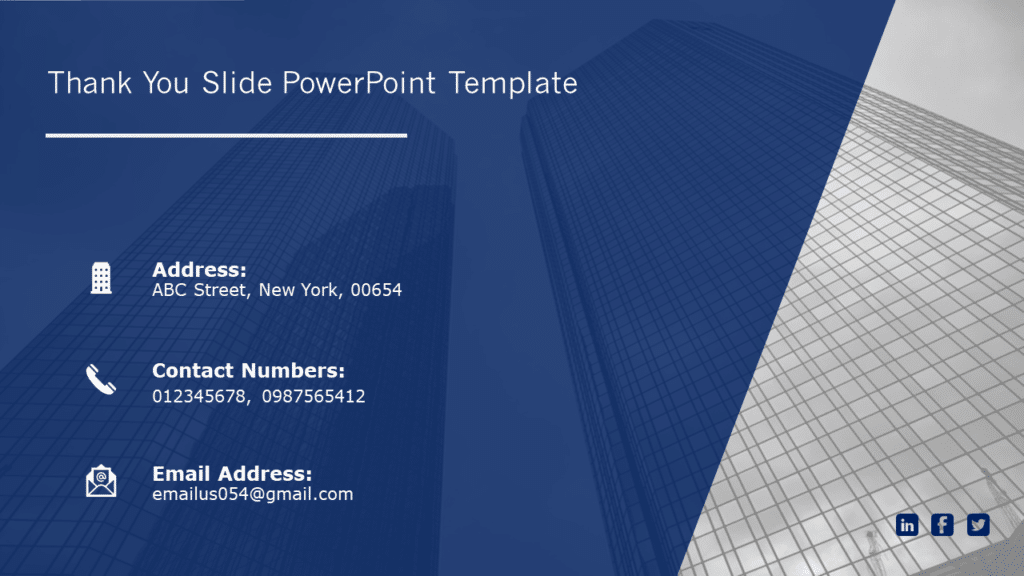 Thank You Slide PowerPoint Template

Address:
ABC Street, New York, 00654

Contact Numbers:
012345678, 0987565412

Email Address:
emailus054@gmail.com

in f